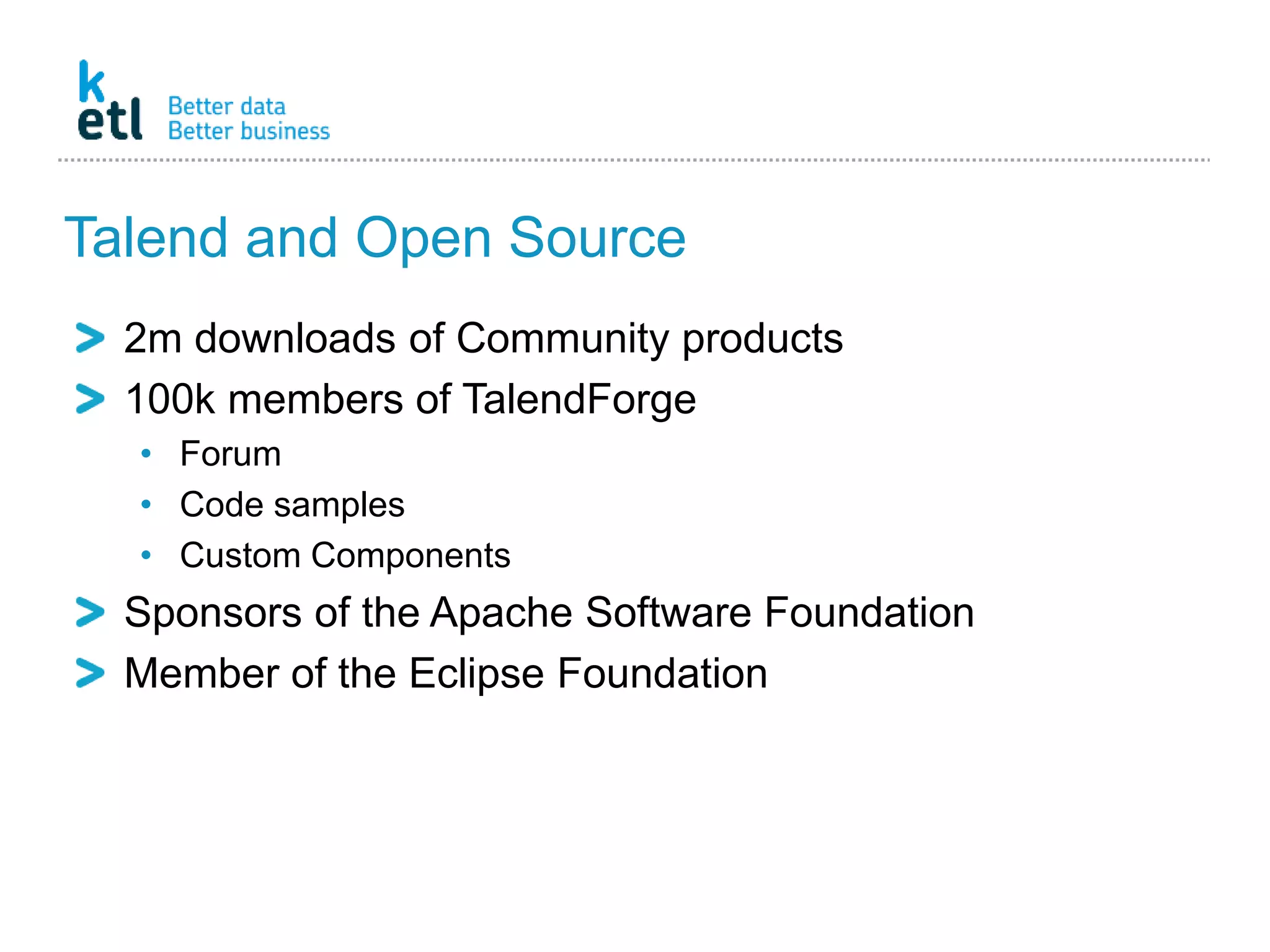 k
etl
Better data
Better business

Talend and Open Source

> 2m downloads of Community products
> 100k members of TalendForge
• Forum
• Code samples
• Custom Components
> Sponsors of the Apache Software Foundation
> Member of the Eclipse Foundation